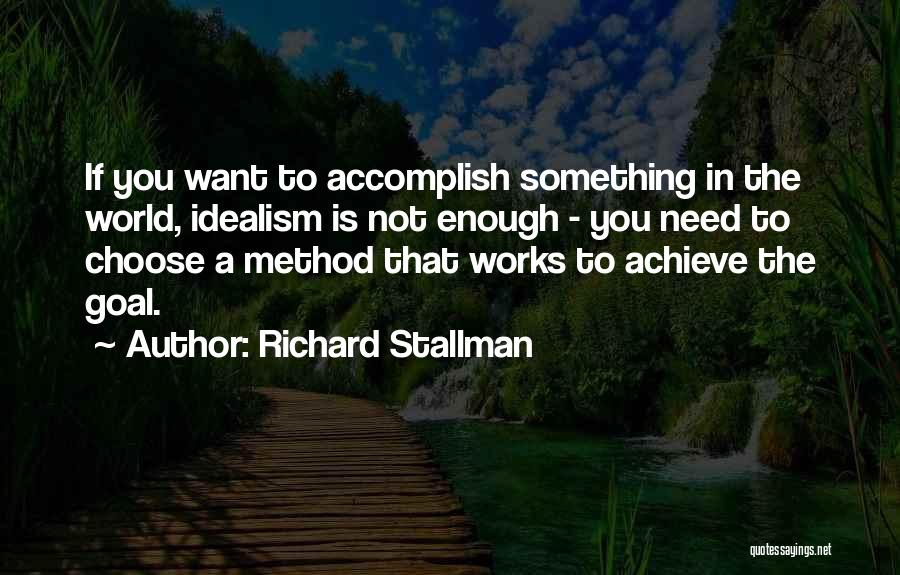 If you want to accomplish something in the world, idealism is not enough - you need to choose a method that works to achieve the goal.

~ Author: Richard Stallman

quotessayings.net